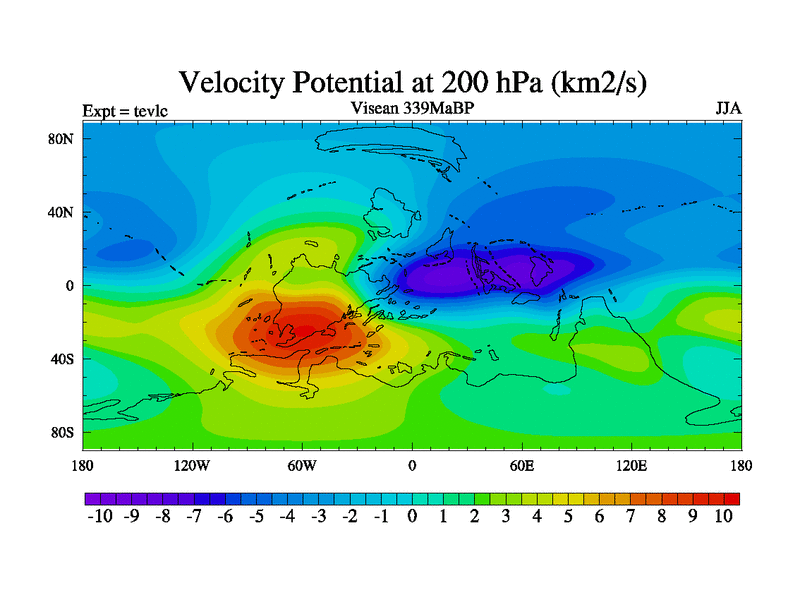 Velocity Potential at 200 hPa (km2/s)

Expt = tevlc

Visean 339MaBP

JJA

80N
40N
0
40S
80S

180
120W
60W
0
60E
120E
180

-10 -9 -8 -7 -6 -5 -4 -3 -2 -1 0 1 2 3 4 5 6 7 8 9 10